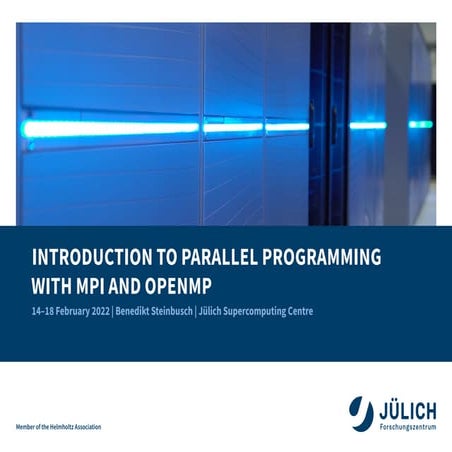 INTRODUCTION TO PARALLEL PROGRAMMING WITH MPI AND OPENMP

14–18 February 2022 | Benedikt Steinbusch | Jülich Supercomputing Centre

Member of the Helmholtz Association

JÜLICH
Forschungszentrum